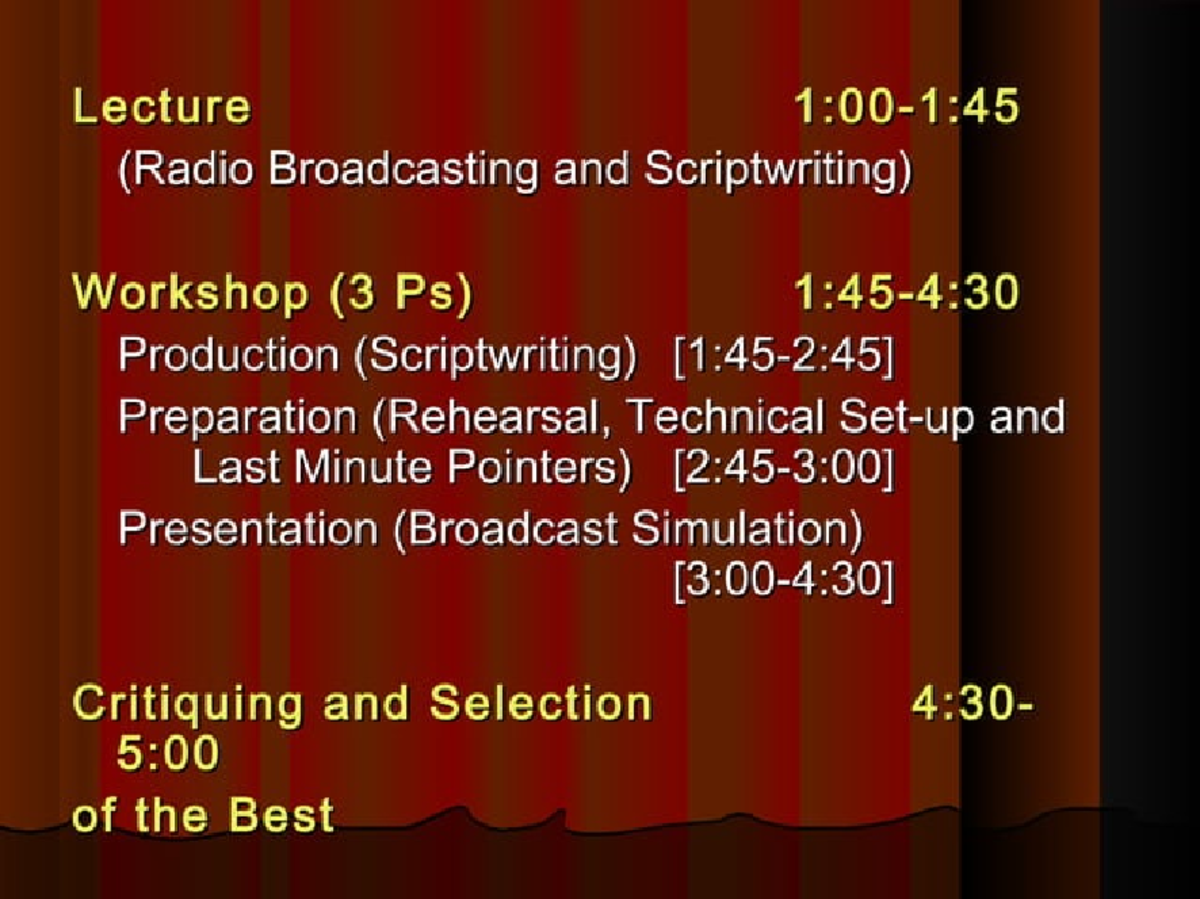 Lecture 1:00-1:45
(Radio Broadcasting and Scriptwriting)

Workshop (3 Ps) 1:45-4:30
Production (Scriptwriting) [1:45-2:45]
Preparation (Rehearsal, Technical Set-up and Last Minute Pointers) [2:45-3:00]
Presentation (Broadcast Simulation) [3:00-4:30]

Critiquing and Selection 4:30-5:00
of the Best